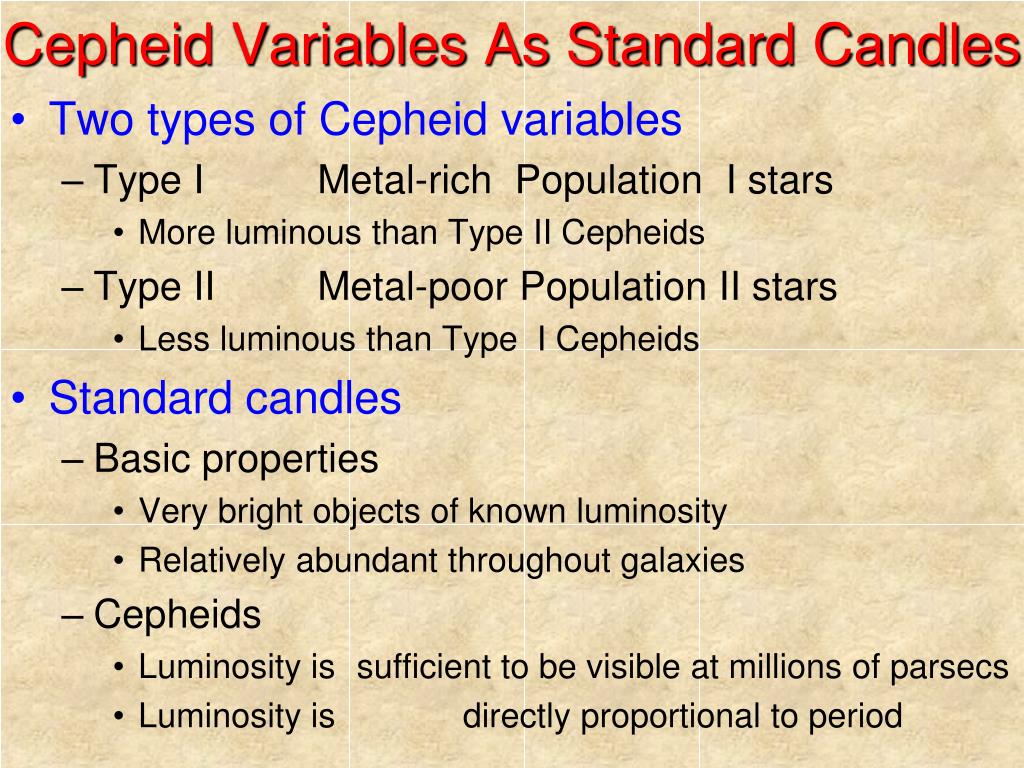 Cepheid Variables As Standard Candles

• Two types of Cepheid variables
– Type I Metal-rich Population I stars
• More luminous than Type II Cepheids
– Type II Metal-poor Population II stars
• Less luminous than Type I Cepheids

• Standard candles
– Basic properties
• Very bright objects of known luminosity
• Relatively abundant throughout galaxies
– Cepheids
• Luminosity is sufficient to be visible at millions of parsecs
• Luminosity is directly proportional to period